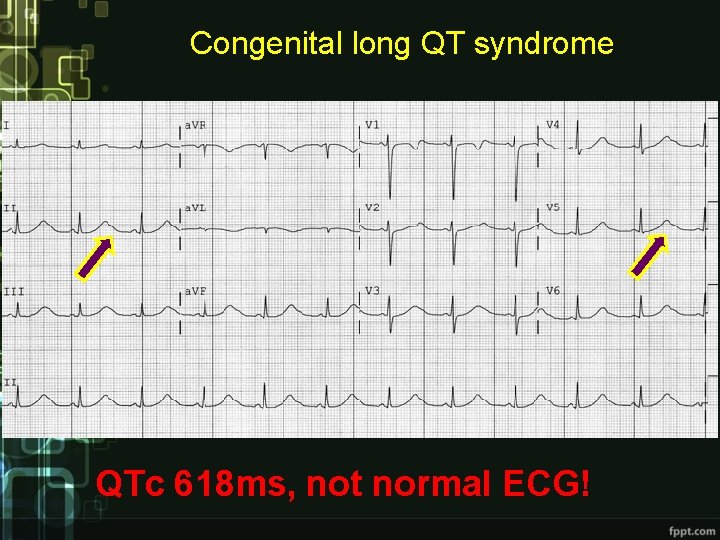 Congenital long QT syndrome

I
aVR
V1
V4
II
aVL
V2
V5
III
aVF
V3
V6
II

QTc 618ms, not normal ECG!

fppt.com